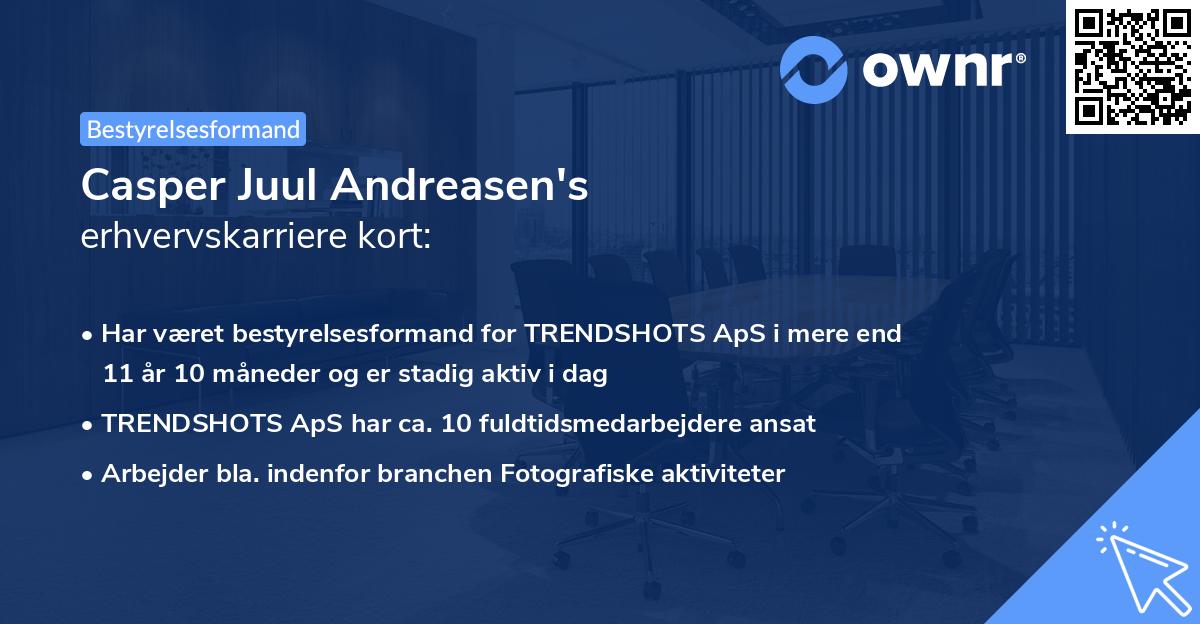 ownr®

Bestyrelsesformand

Casper Juul Andreasen's
erhvervskarriere kort:

• Har været bestyrelsesformand for TRENDSHOTS ApS i mere end 11 år 10 måneder og er stadig aktiv i dag

• TRENDSHOTS ApS har ca. 10 fuldtidsmedarbejdere ansat

• Arbejder bla. indenfor branchen Fotografiske aktiviteter